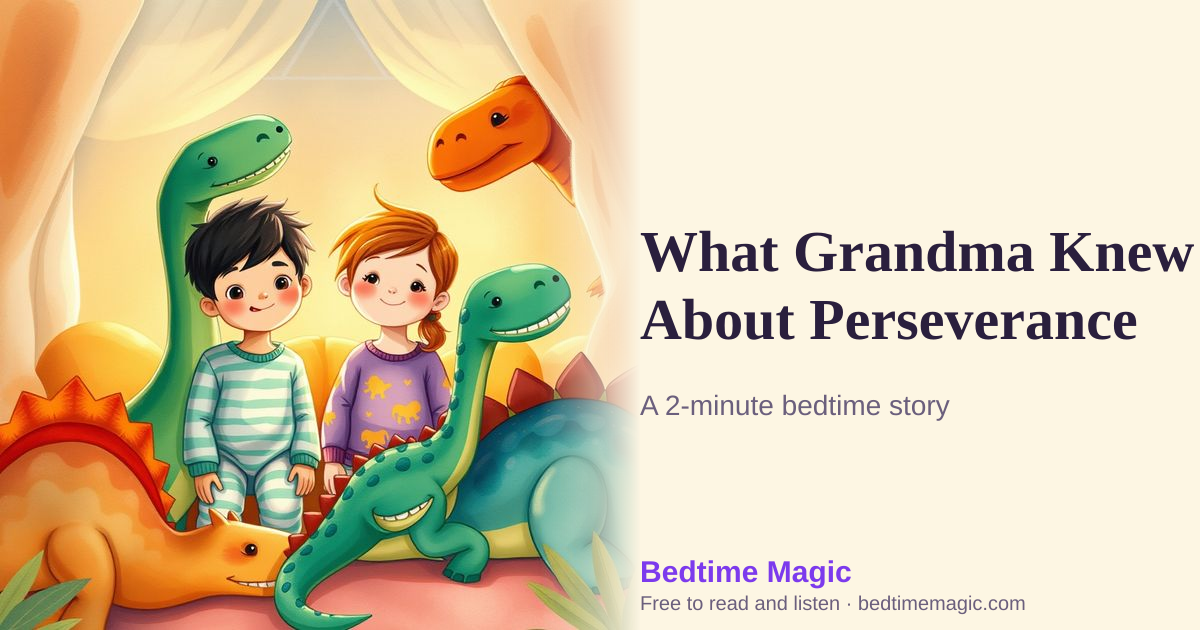 What Grandma Knew About Perseverance

A 2-minute bedtime story

Bedtime Magic

Free to read and listen · bedtimemagic.com